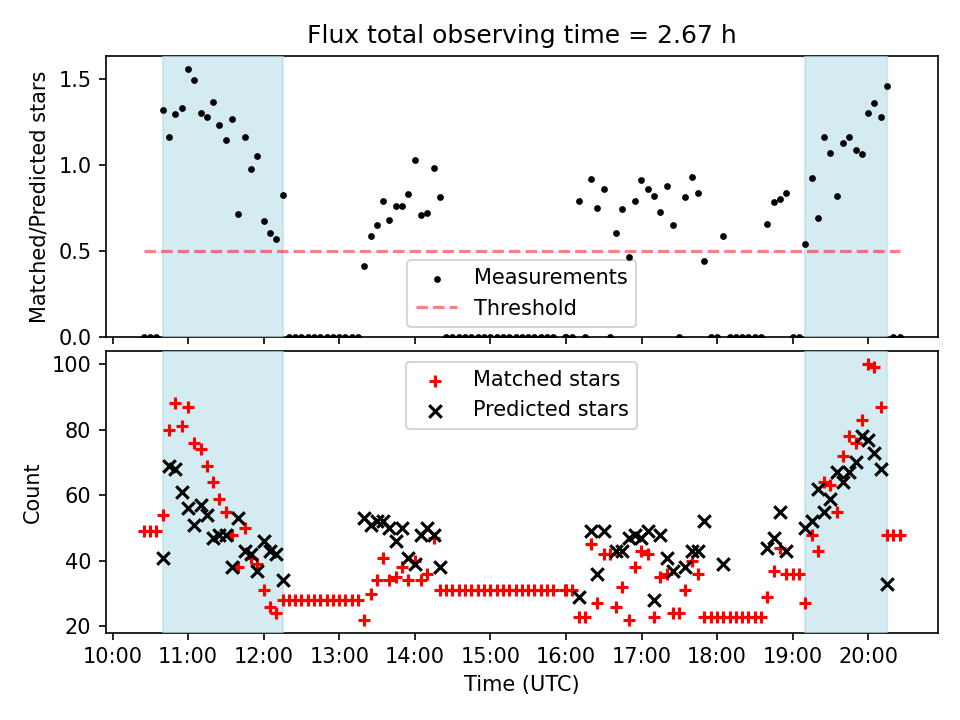 Flux total observing time = 2.67 h

Matched/Predicted stars

1.5
1.0
0.5
0.0

Measurements
Threshold

Count

100
80
60
40
20

Matched stars
Predicted stars

10:00 11:00 12:00 13:00 14:00 15:00 16:00 17:00 18:00 19:00 20:00

Time (UTC)